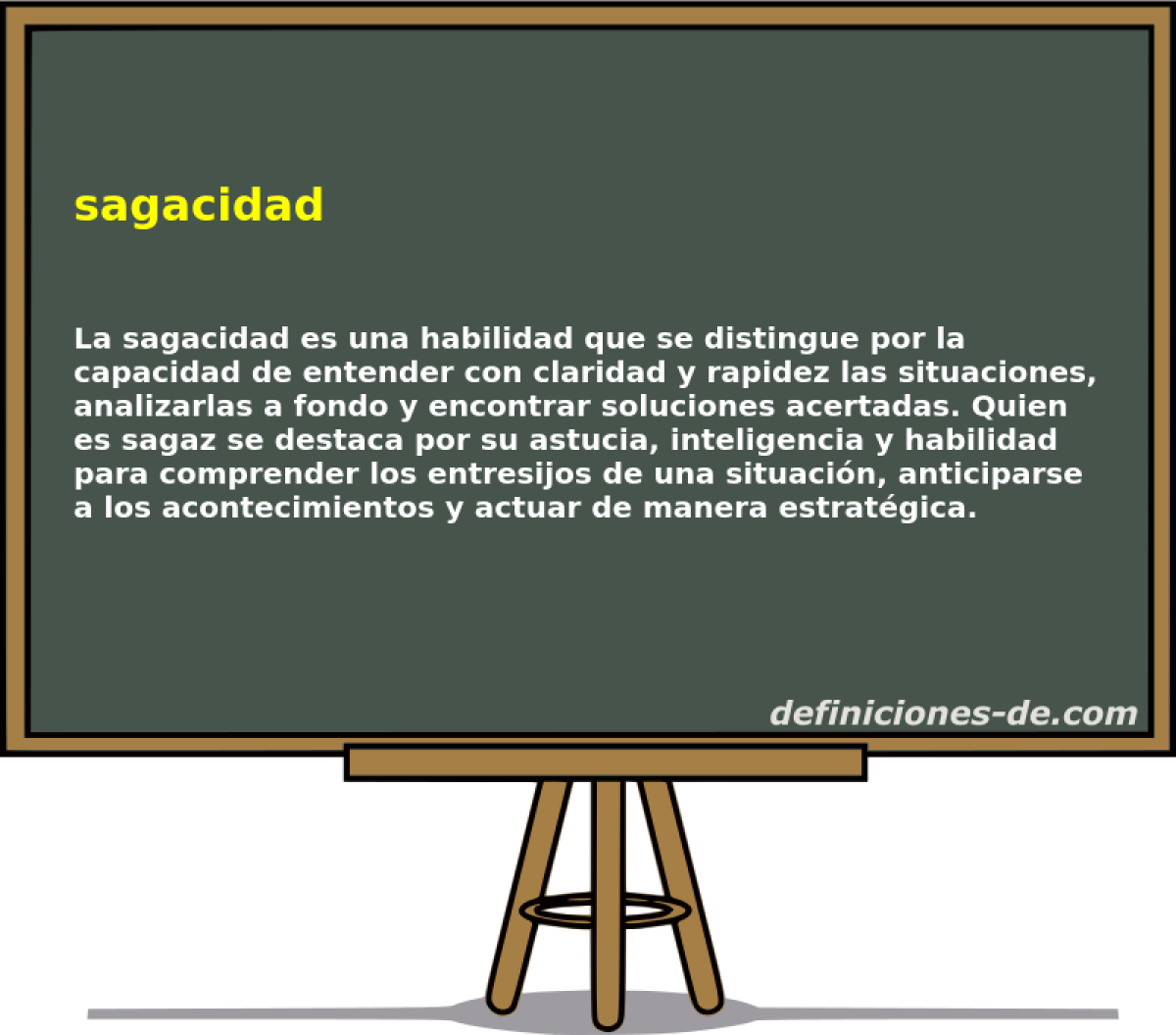 sagacidad

La sagacidad es una habilidad que se distingue por la capacidad de entender con claridad y rapidez las situaciones, analizarlas a fondo y encontrar soluciones acertadas. Quien es sagaz se destaca por su astucia, inteligencia y habilidad para comprender los entresijos de una situación, anticiparse a los acontecimientos y actuar de manera estratégica.

definiciones-de.com